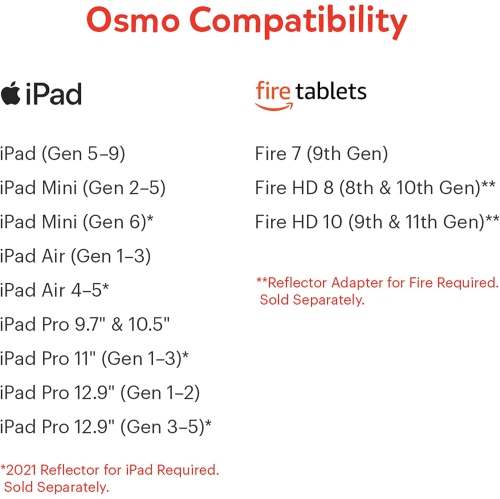 Osmo Compatibility

iPad

iPad (Gen 5–9)

iPad Mini (Gen 2–5)

iPad Mini (Gen 6)*

iPad Air (Gen 1–3)

iPad Air 4–5*

iPad Pro 9.7" & 10.5"

iPad Pro 11" (Gen 1–3)*

iPad Pro 12.9" (Gen 1–2)

iPad Pro 12.9" (Gen 3–5)*

*2021 Reflector for iPad Required. Sold Separately.

fire tablets

Fire 7 (9th Gen)

Fire HD 8 (8th & 10th Gen)**

Fire HD 10 (9th & 11th Gen)**

**Reflector Adapter for Fire Required. Sold Separately.